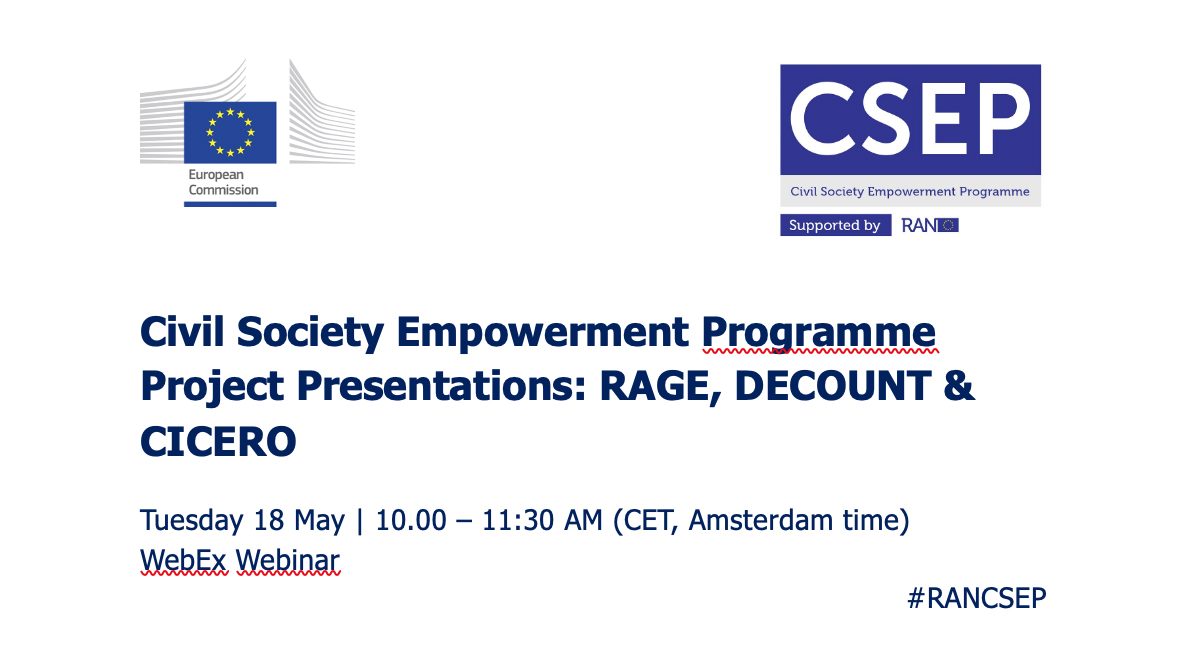 European Commission

CSEP
Civil Society Empowerment Programme
Supported by RAN

Civil Society Empowerment Programme Project Presentations: RAGE, DECOUNT & CICERO

Tuesday 18 May | 10.00 – 11:30 AM (CET, Amsterdam time)
WebEx Webinar

#RANCSEP